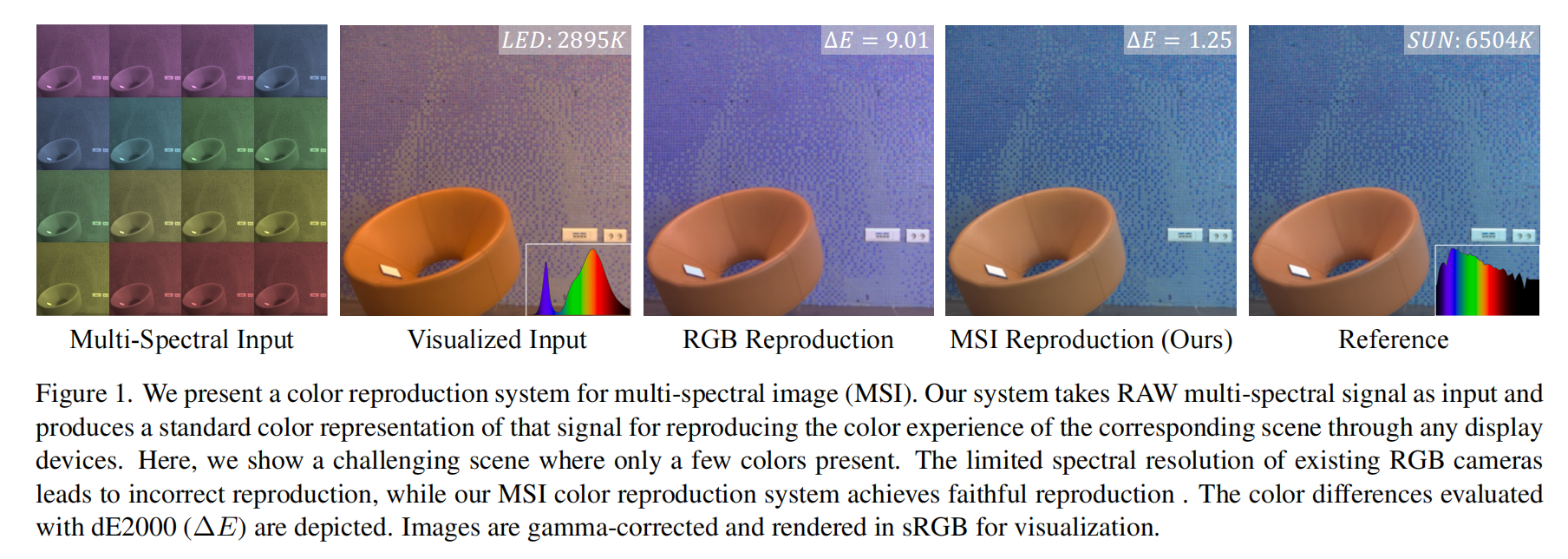 $LED: 2895K$

$\Delta E = 9.01$

$\Delta E = 1.25$

$SUN: 6504K$

Multi-Spectral Input

Visualized Input

RGB Reproduction

MSI Reproduction (Ours)

Reference

Figure 1. We present a color reproduction system for multi-spectral image (MSI). Our system takes RAW multi-spectral signal as input and produces a standard color representation of that signal for reproducing the color experience of the corresponding scene through any display devices. Here, we show a challenging scene where only a few colors present. The limited spectral resolution of existing RGB cameras leads to incorrect reproduction, while our MSI color reproduction system achieves faithful reproduction . The color differences evaluated with dE2000 ($\Delta E$) are depicted. Images are gamma-corrected and rendered in sRGB for visualization.